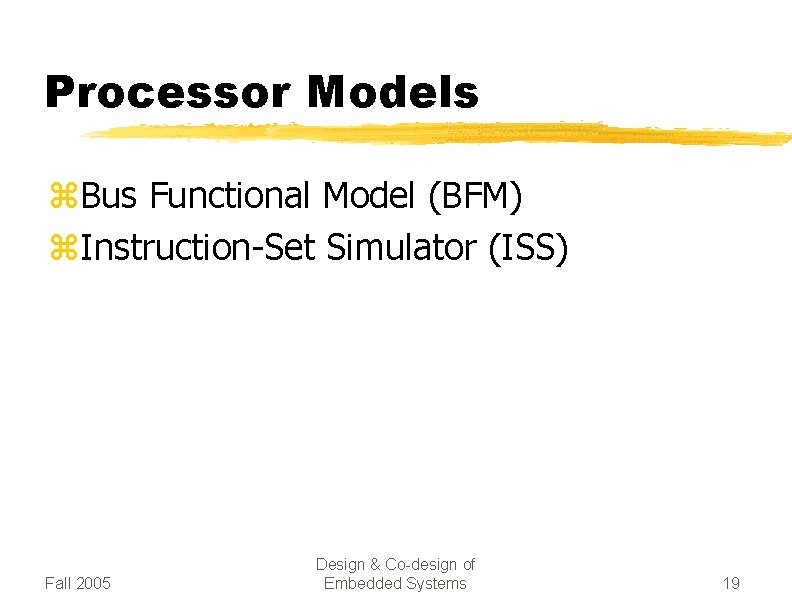 Processor Models

⌘Bus Functional Model (BFM)
⌘Instruction-Set Simulator (ISS)

Fall 2005

Design & Co-design of Embedded Systems

19